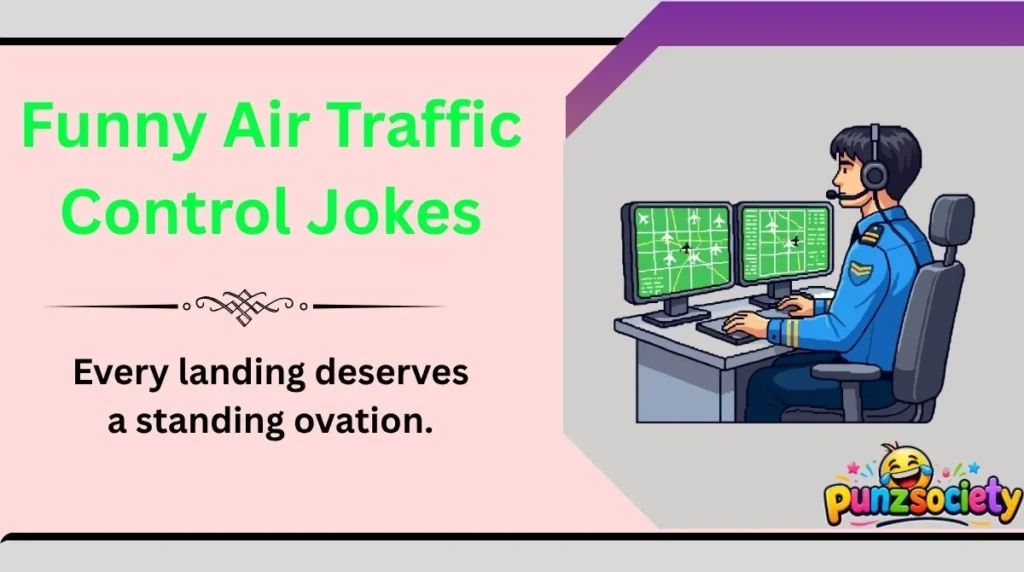 Funny Air Traffic Control Jokes

Every landing deserves a standing ovation.

punzsociety